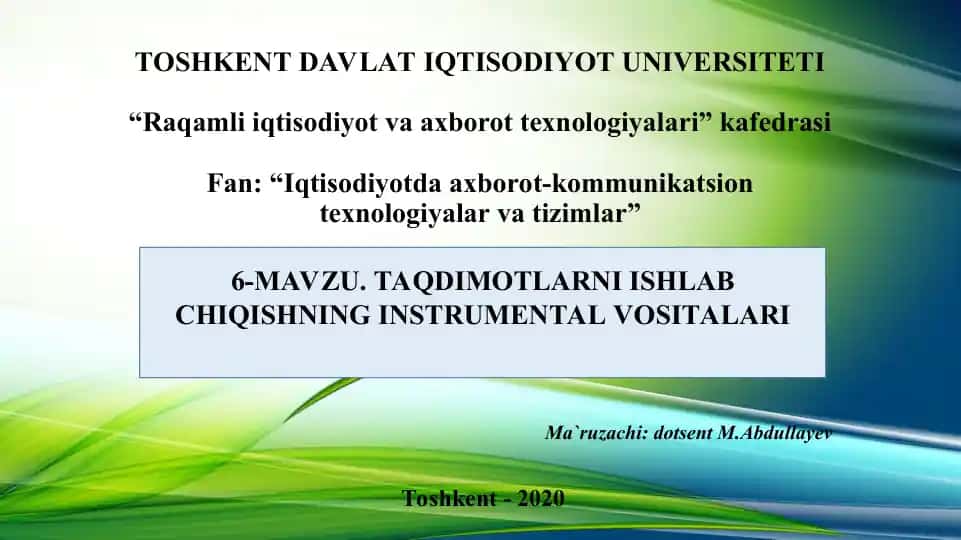 TOSHKENT DAVLAT IQTISODIYOT UNIVERSITETI

“Raqamli iqtisodiyot va axborot texnologiyalari” kafedrasi

Fan: “Iqtisodiyotda axborot-kommunikatsion texnologiyalar va tizimlar”

6-MAVZU. TAQDIMOTLARNI ISHLAB CHIQISHNING INSTRUMENTAL VOSITALARI

Ma`ruzachi: dotsent M.Abdullayev

Toshkent - 2020